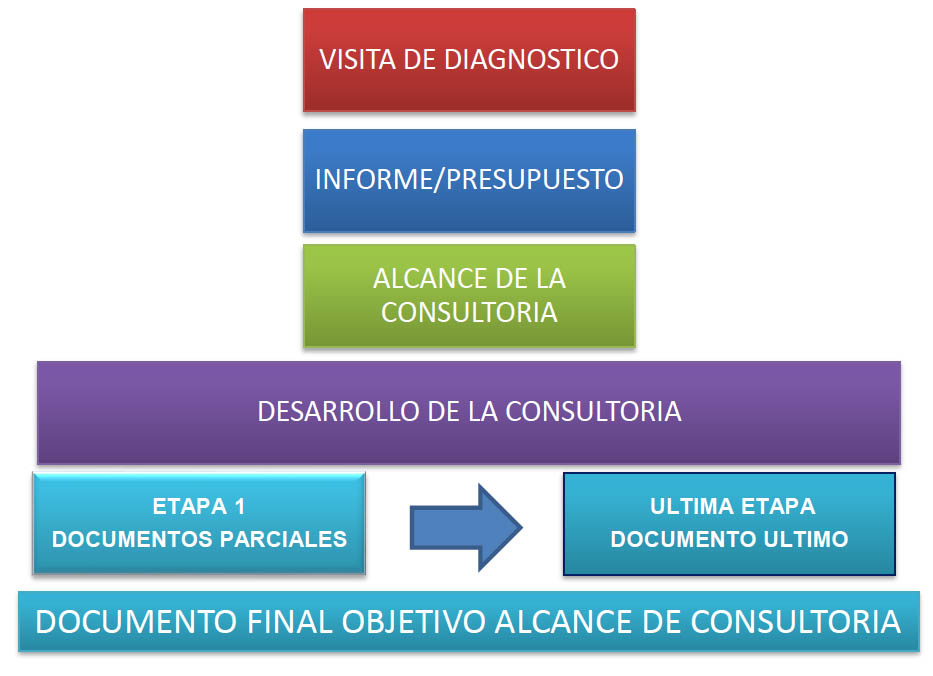 VISITA DE DIAGNOSTICO

INFORME/PRESUPUESTO

ALCANCE DE LA CONSULTORIA

DESARROLLO DE LA CONSULTORIA

ETAPA 1
DOCUMENTOS PARCIALES

ULTIMA ETAPA
DOCUMENTO ULTIMO

DOCUMENTO FINAL OBJETIVO ALCANCE DE CONSULTORIA